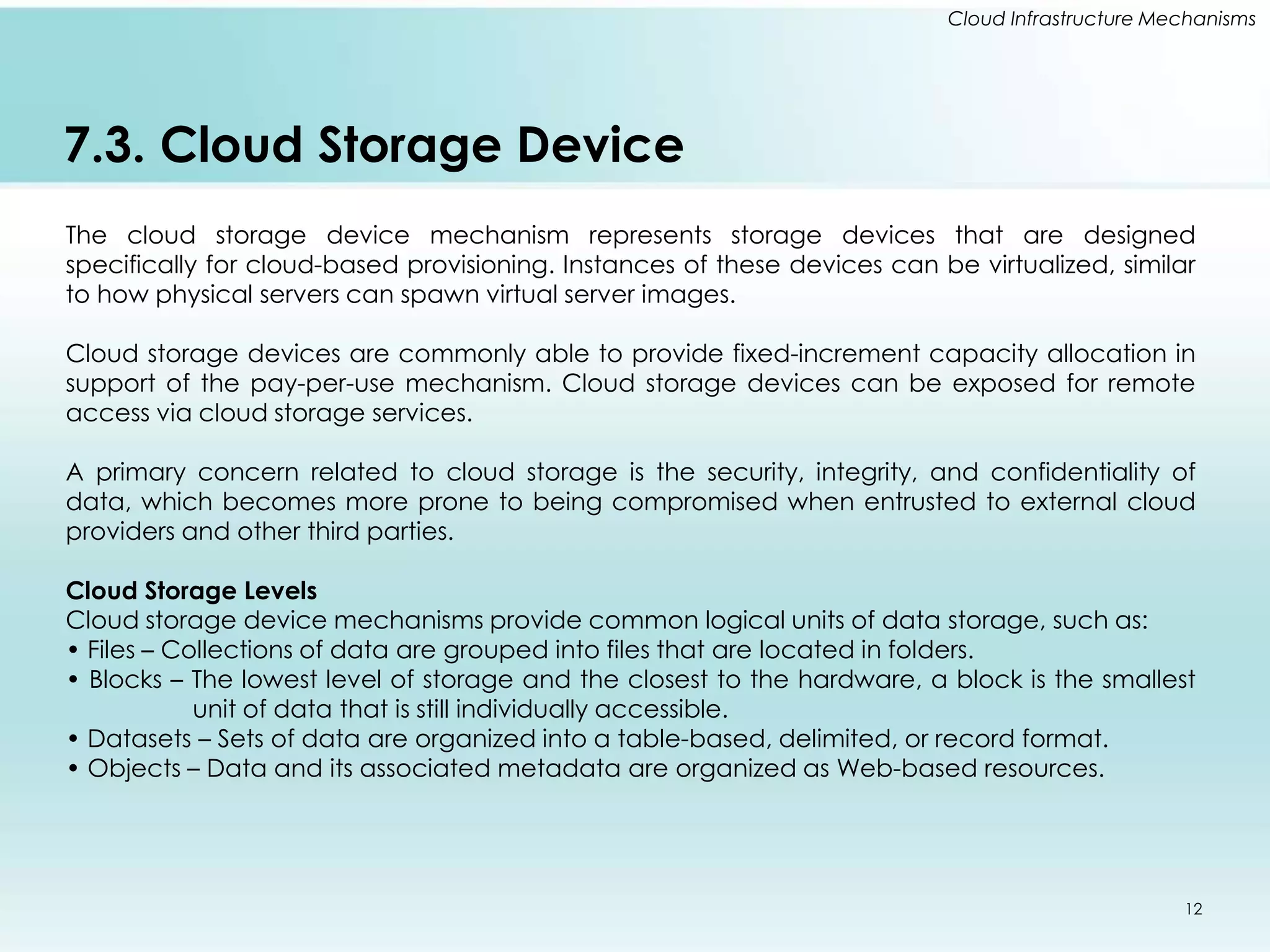 Cloud Infrastructure Mechanisms

7.3. Cloud Storage Device

The cloud storage device mechanism represents storage devices that are designed specifically for cloud-based provisioning. Instances of these devices can be virtualized, similar to how physical servers can spawn virtual server images.

Cloud storage devices are commonly able to provide fixed-increment capacity allocation in support of the pay-per-use mechanism. Cloud storage devices can be exposed for remote access via cloud storage services.

A primary concern related to cloud storage is the security, integrity, and confidentiality of data, which becomes more prone to being compromised when entrusted to external cloud providers and other third parties.

Cloud Storage Levels
Cloud storage device mechanisms provide common logical units of data storage, such as:
• Files – Collections of data are grouped into files that are located in folders.
• Blocks – The lowest level of storage and the closest to the hardware, a block is the smallest unit of data that is still individually accessible.
• Datasets – Sets of data are organized into a table-based, delimited, or record format.
• Objects – Data and its associated metadata are organized as Web-based resources.

12